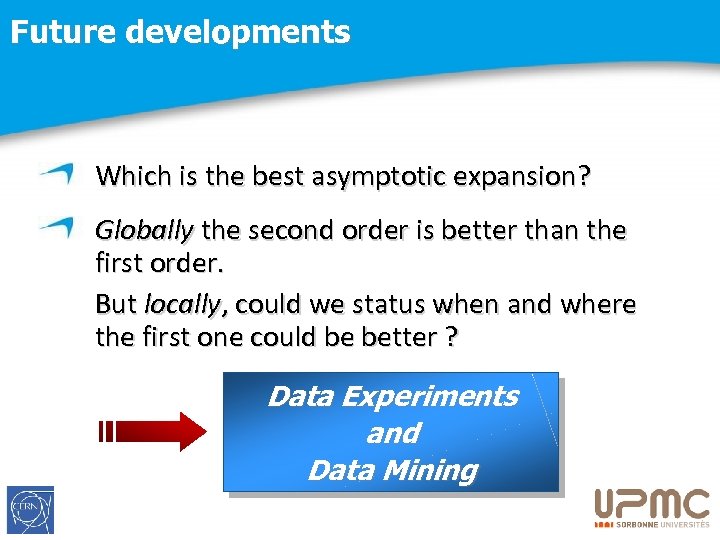 Future developments

Which is the best asymptotic expansion?

Globally the second order is better than the first order.

But locally, could we status when and where the first one could be better ?

Data Experiments and Data Mining

CERN

UPMC SORBONNE UNIVERSITÉS